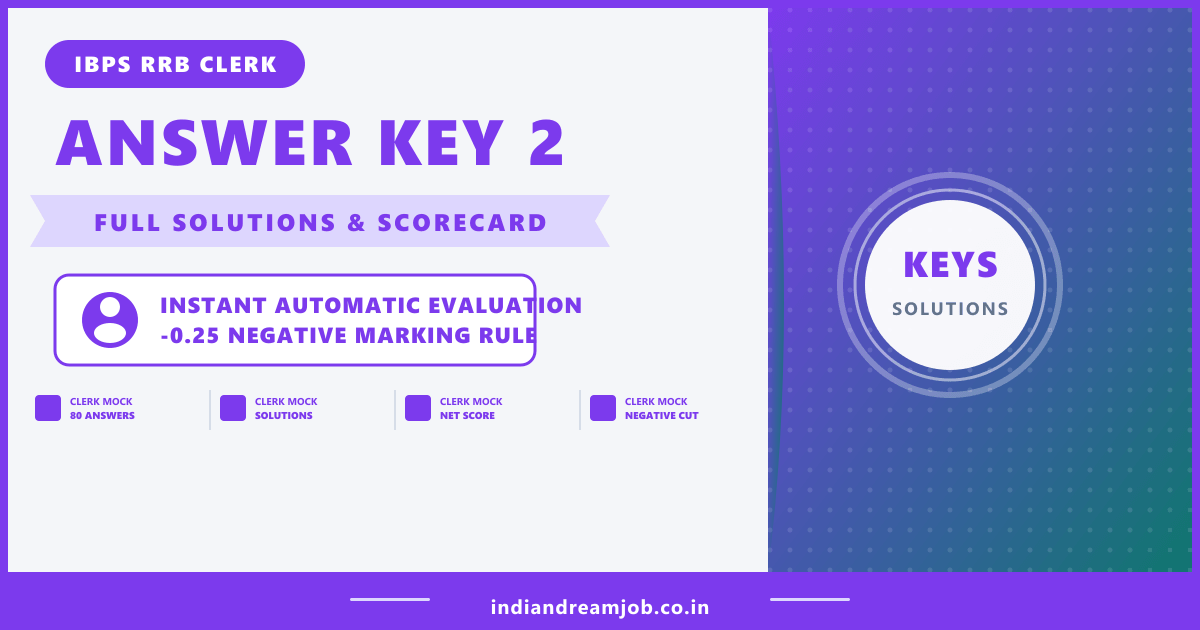 IBPS RRB CLERK

ANSWER KEY 2

FULL SOLUTIONS & SCORECARD

INSTANT AUTOMATIC EVALUATION
-0.25 NEGATIVE MARKING RULE

CLERK MOCK
80 ANSWERS

CLERK MOCK
SOLUTIONS

CLERK MOCK
NET SCORE

CLERK MOCK
NEGATIVE CUT

KEYS
SOLUTIONS

indiandreamjob.co.in